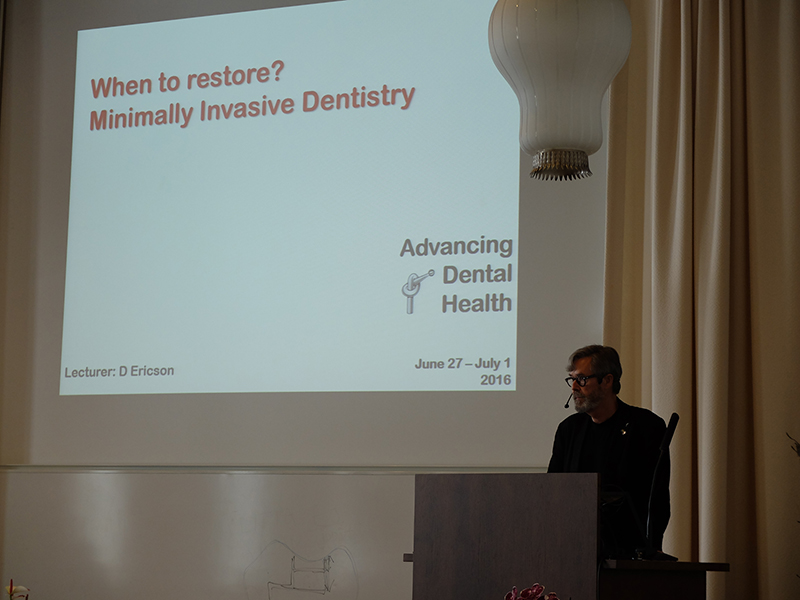 When to restore?
Minimally Invasive Dentistry

Advancing
Dental
Health

Lecturer: D Ericson

June 27 – July 1
2016